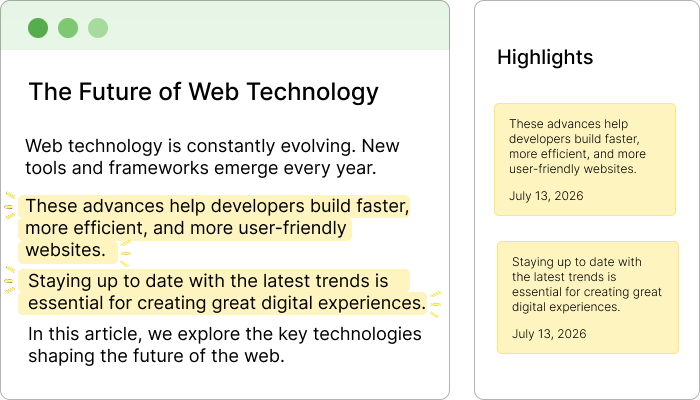 The Future of Web Technology

Web technology is constantly evolving. New tools and frameworks emerge every year.

These advances help developers build faster, more efficient, and more user-friendly websites.

Staying up to date with the latest trends is essential for creating great digital experiences.

In this article, we explore the key technologies shaping the future of the web.

Highlights

These advances help developers build faster, more efficient, and more user-friendly websites.

July 13, 2026

Staying up to date with the latest trends is essential for creating great digital experiences.

July 13, 2026